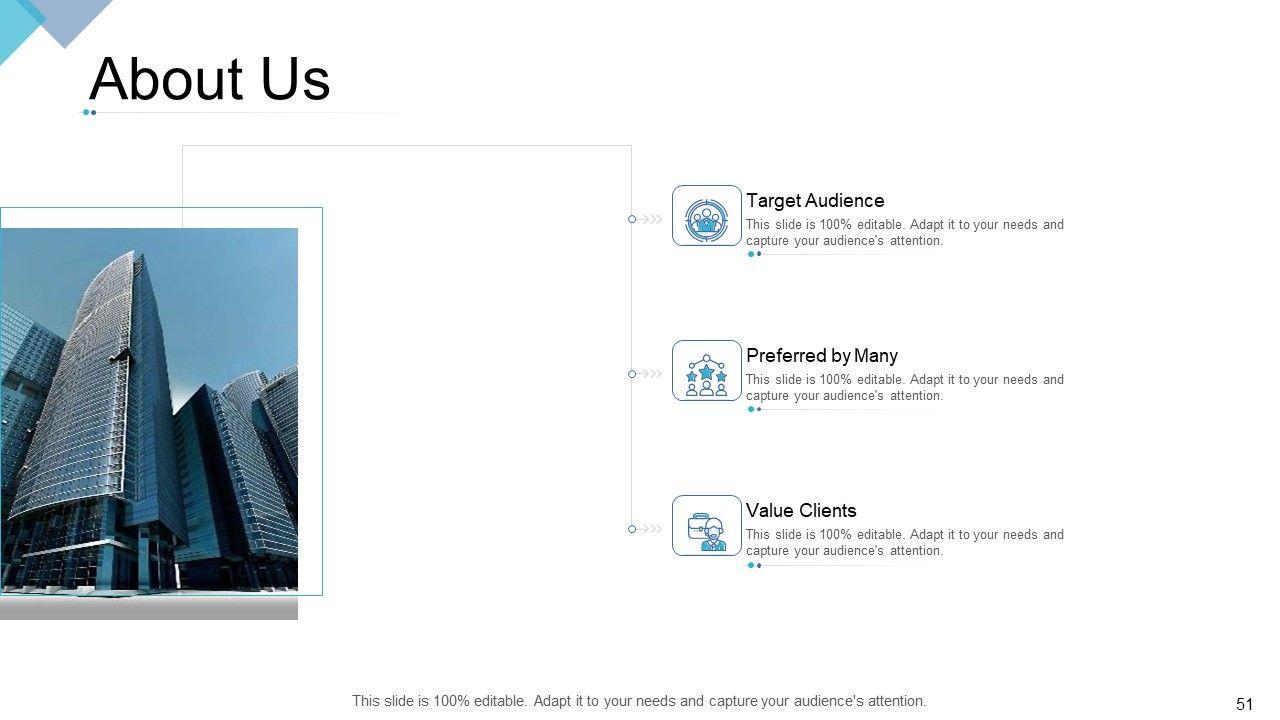 About Us

Target Audience
This slide is 100% editable. Adapt it to your needs and capture your audience's attention.

Preferred by Many
This slide is 100% editable. Adapt it to your needs and capture your audience's attention.

Value Clients
This slide is 100% editable. Adapt it to your needs and capture your audience's attention.

This slide is 100% editable. Adapt it to your needs and capture your audience's attention.

51